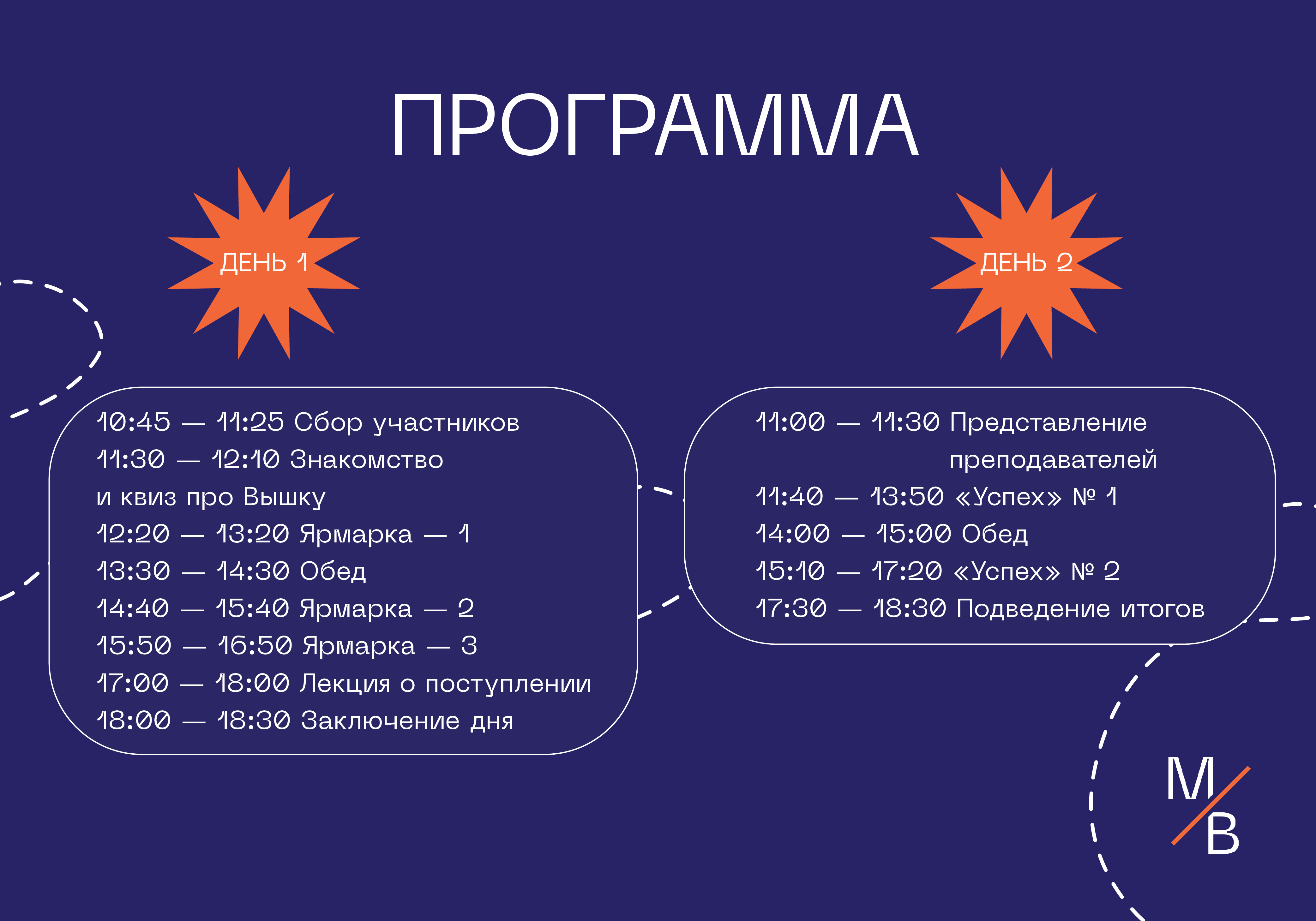 ПРОГРАММА

ДЕНЬ 1

10:45 — 11:25 Сбор участников
11:30 — 12:10 Знакомство и квиз про Вышку
12:20 — 13:20 Ярмарка — 1
13:30 — 14:30 Обед
14:40 — 15:40 Ярмарка — 2
15:50 — 16:50 Ярмарка — 3
17:00 — 18:00 Лекция о поступлении
18:00 — 18:30 Заключение дня

ДЕНЬ 2

11:00 — 11:30 Представление преподавателей
11:40 — 13:50 «Успех» № 1
14:00 — 15:00 Обед
15:10 — 17:20 «Успех» № 2
17:30 — 18:30 Подведение итогов

М/В